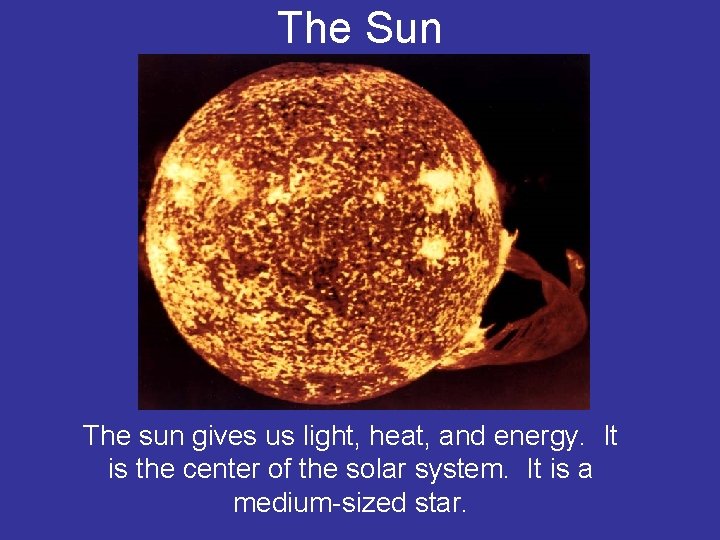 The Sun

The sun gives us light, heat, and energy. It is the center of the solar system. It is a medium-sized star.